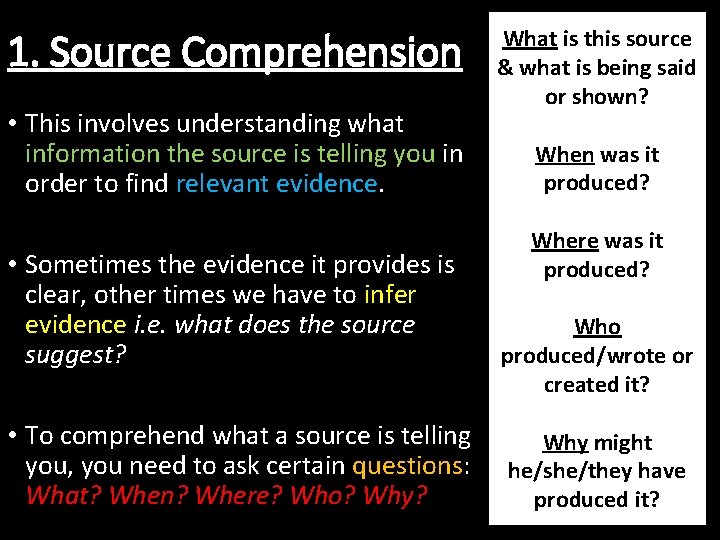 1. Source Comprehension

• This involves understanding what information the source is telling you in order to find relevant evidence.

• Sometimes the evidence it provides is clear, other times we have to infer evidence i.e. what does the source suggest?

• To comprehend what a source is telling you, you need to ask certain questions: What? When? Where? Who? Why?

What is this source & what is being said or shown?

When was it produced?

Where was it produced?

Who produced/wrote or created it?

Why might he/she/they have produced it?